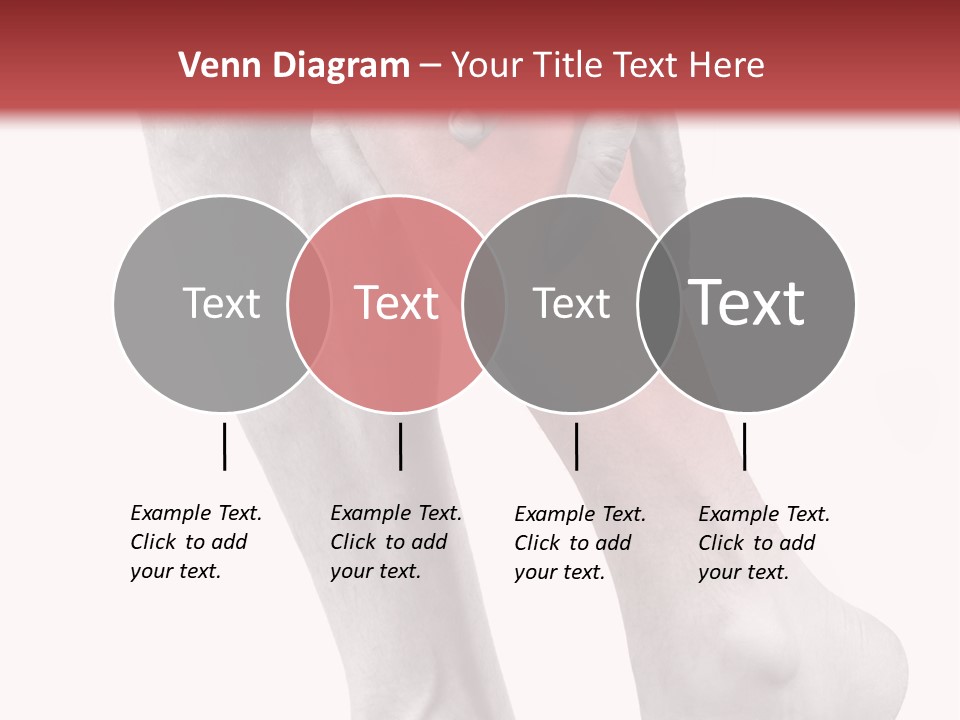 Venn Diagram – Your Title Text Here

Text

Text

Text

Text

Example Text. Click to add your text.

Example Text. Click to add your text.

Example Text. Click to add your text.

Example Text. Click to add your text.